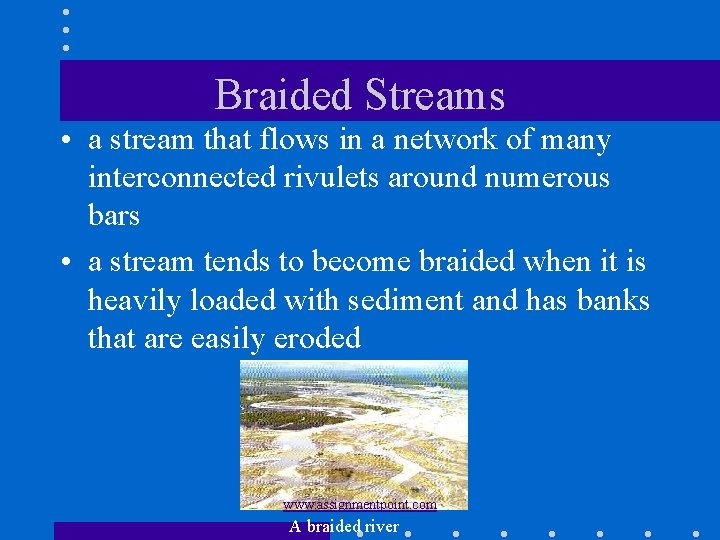 Braided Streams

• a stream that flows in a network of many interconnected rivulets around numerous bars

• a stream tends to become braided when it is heavily loaded with sediment and has banks that are easily eroded

www.assignmentpoint.com

A braided river